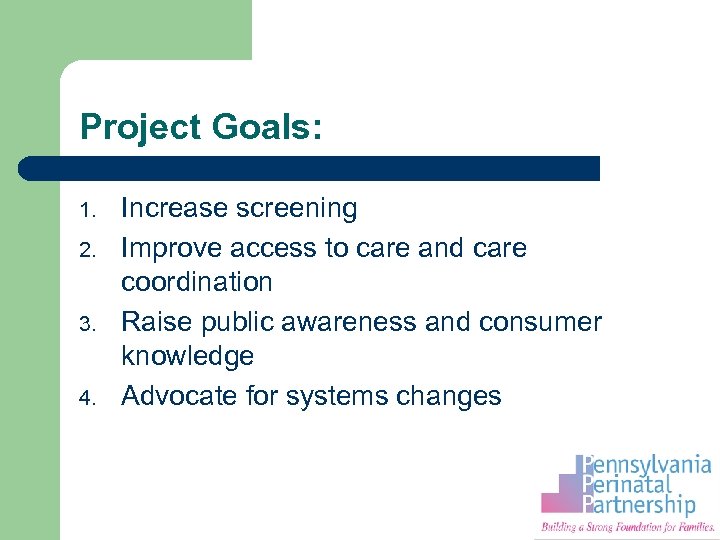 Project Goals:

1. Increase screening
2. Improve access to care and care coordination
3. Raise public awareness and consumer knowledge
4. Advocate for systems changes

Pennsylvania Perinatal Partnership
Building a Strong Foundation for Families.